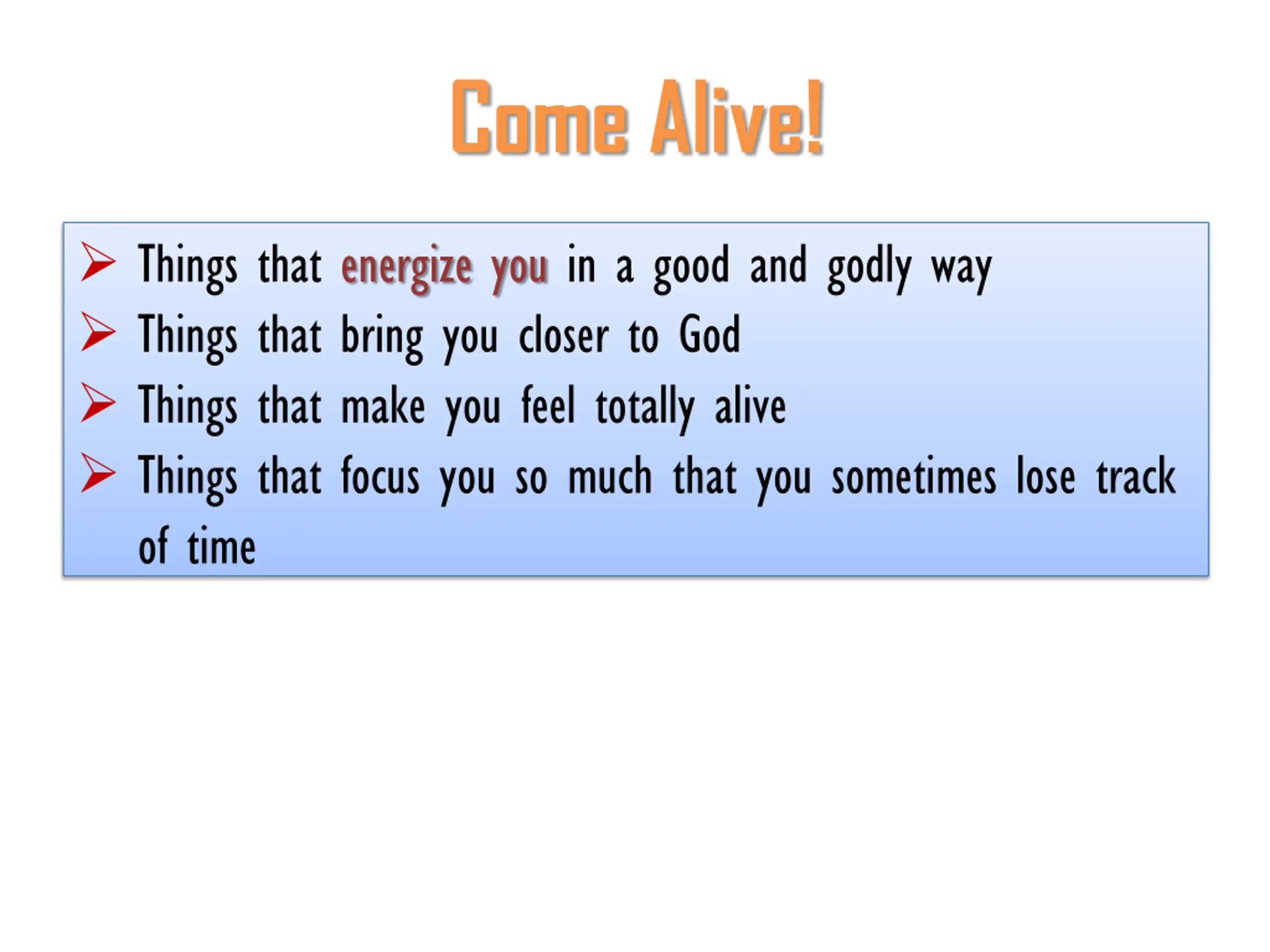 Come Alive!

➢ Things that energize you in a good and godly way
➢ Things that bring you closer to God
➢ Things that make you feel totally alive
➢ Things that focus you so much that you sometimes lose track of time